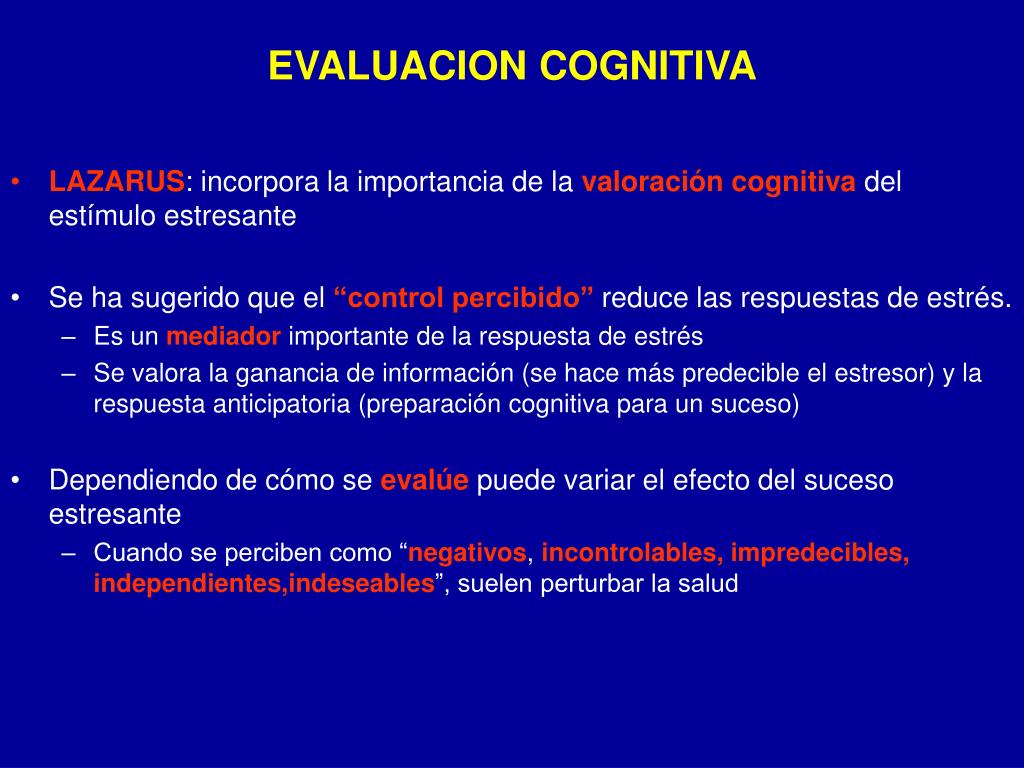 EVALUACION COGNITIVA

• LAZARUS: incorpora la importancia de la valoración cognitiva del estímulo estresante

• Se ha sugerido que el “control percibido” reduce las respuestas de estrés.
– Es un mediador importante de la respuesta de estrés
– Se valora la ganancia de información (se hace más predecible el estresor) y la respuesta anticipatoria (preparación cognitiva para un suceso)

• Dependiendo de cómo se evalúe puede variar el efecto del suceso estresante
– Cuando se perciben como “negativos, incontrolables, impredecibles, independientes,indeseables”, suelen perturbar la salud